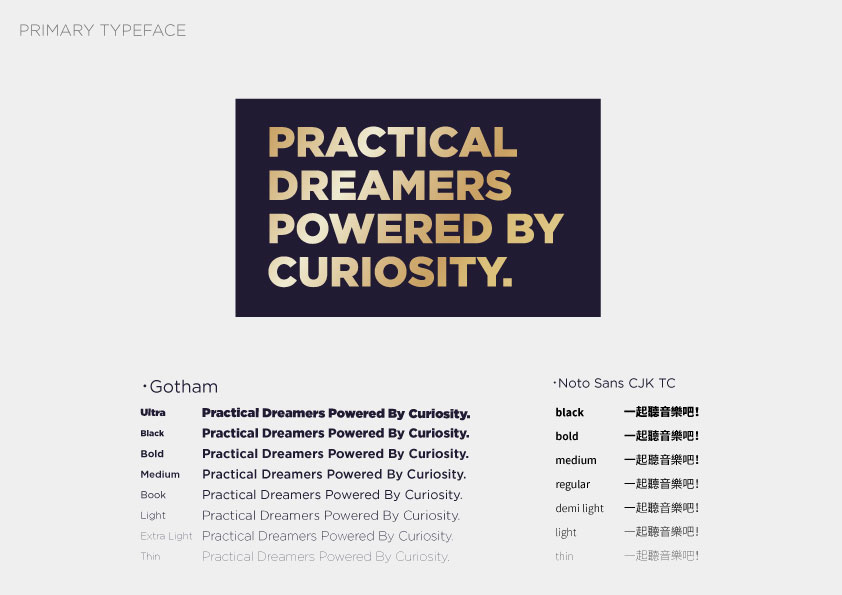 PRIMARY TYPEFACE

PRACTICAL DREAMERS POWERED BY CURIOSITY.

·Gotham

| Ultra | Practical Dreamers Powered By Curiosity. |
|---|---|
| Black | Practical Dreamers Powered By Curiosity. |
| Bold | Practical Dreamers Powered By Curiosity. |
| Medium | Practical Dreamers Powered By Curiosity. |
| Book | Practical Dreamers Powered By Curiosity. |
| Light | Practical Dreamers Powered By Curiosity. |
| Extra Light | Practical Dreamers Powered By Curiosity. |
| Thin | Practical Dreamers Powered By Curiosity. |

·Noto Sans CJK TC

| black | 一起聽音樂吧! |
|---|---|
| bold | 一起聽音樂吧! |
| medium | 一起聽音樂吧! |
| regular | 一起聽音樂吧! |
| demi light | 一起聽音樂吧! |
| light | 一起聽音樂吧! |
| thin | 一起聽音樂吧! |